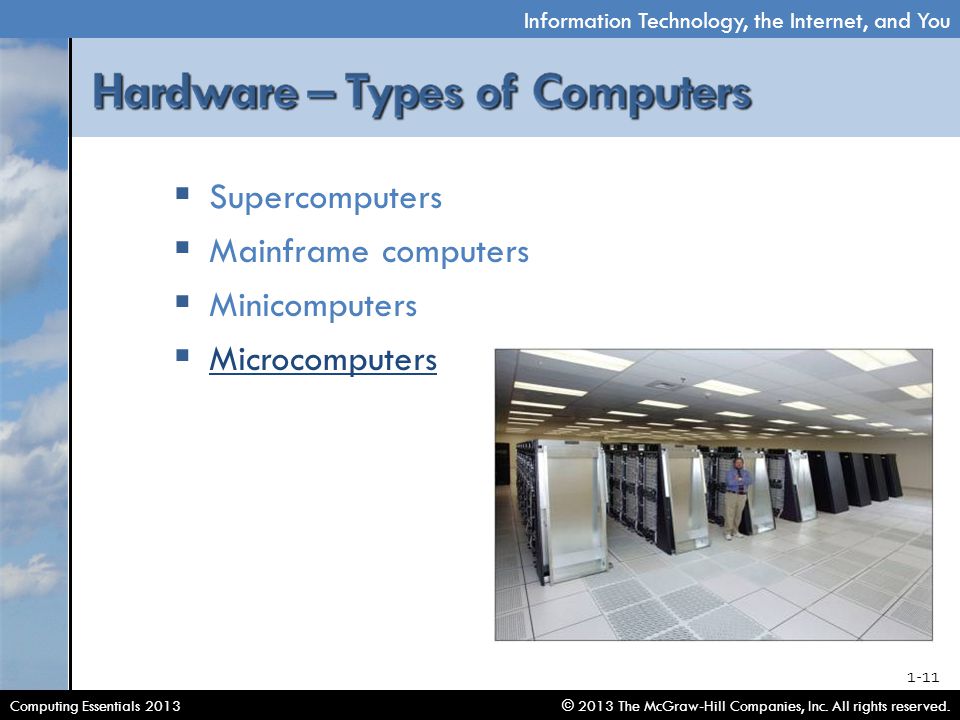 Information Technology, the Internet, and You

Hardware – Types of Computers

▪ Supercomputers
▪ Mainframe computers
▪ Minicomputers
▪ Microcomputers

1-11

Computing Essentials 2013

© 2013 The McGraw-Hill Companies, Inc. All rights reserved.